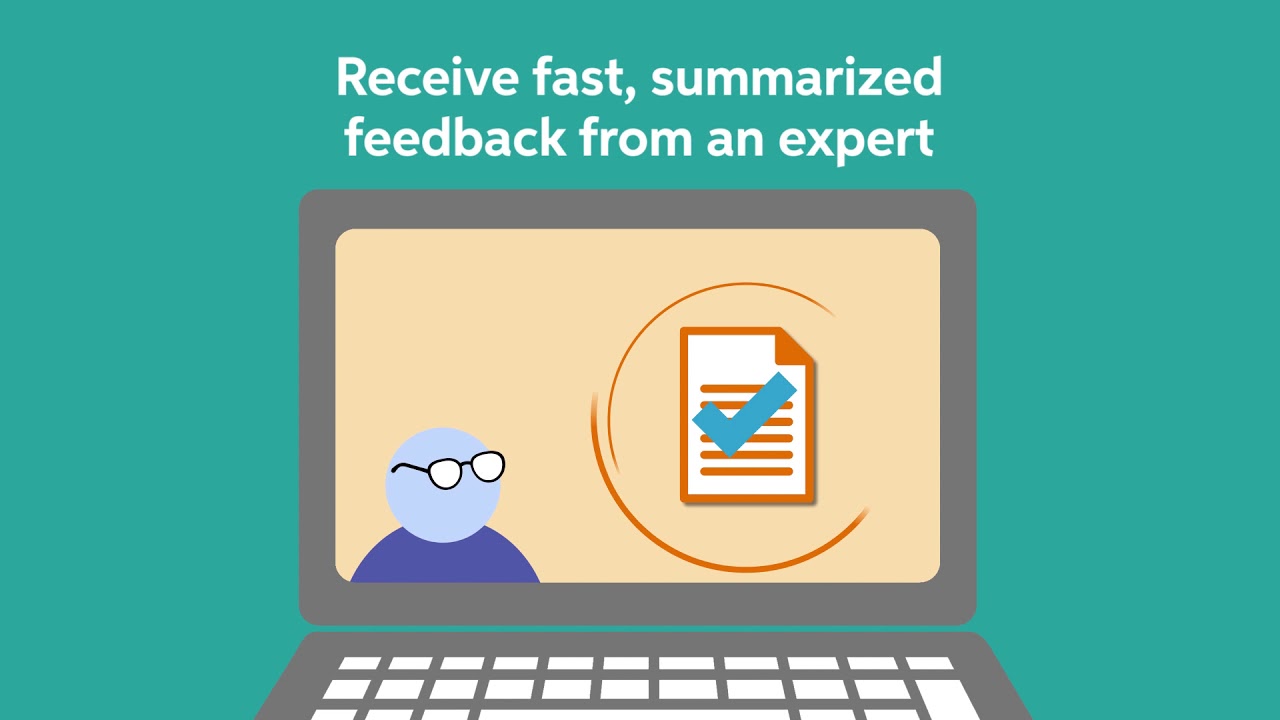 Receive fast, summarized feedback from an expert